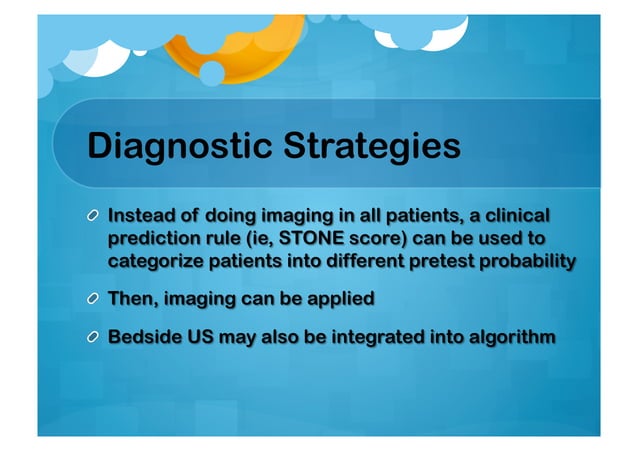 Diagnostic Strategies

Instead of doing imaging in all patients, a clinical prediction rule (ie, STONE score) can be used to categorize patients into different pretest probability

Then, imaging can be applied

Bedside US may also be integrated into algorithm